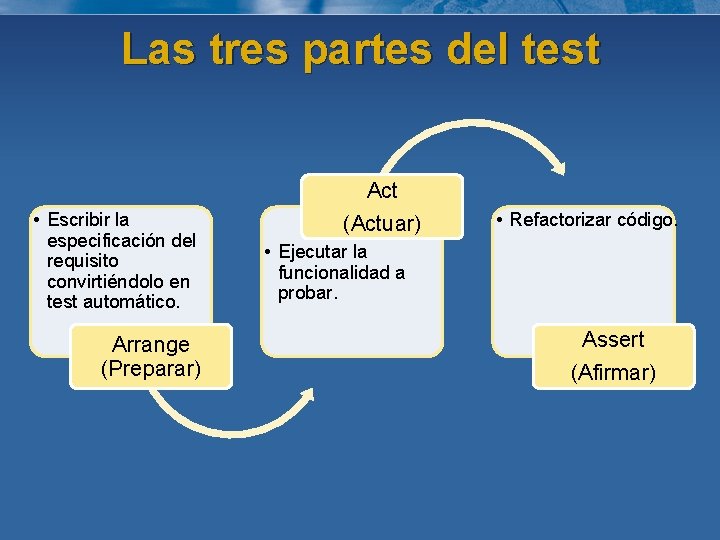 Las tres partes del test

• Escribir la especificación del requisito convirtiéndolo en test automático.

Arrange
(Preparar)

Act
(Actuar)

• Ejecutar la funcionalidad a probar.

• Refactorizar código.

Assert
(Afirmar)